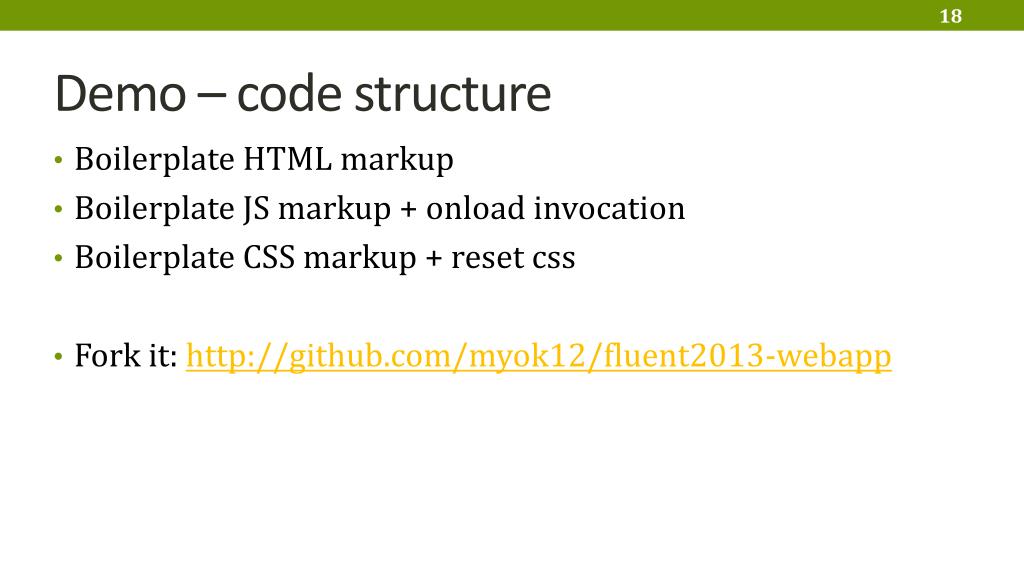 18

Demo – code structure

• Boilerplate HTML markup
• Boilerplate JS markup + onload invocation
• Boilerplate CSS markup + reset css

• Fork it: http://github.com/myok12/fluent2013-webapp